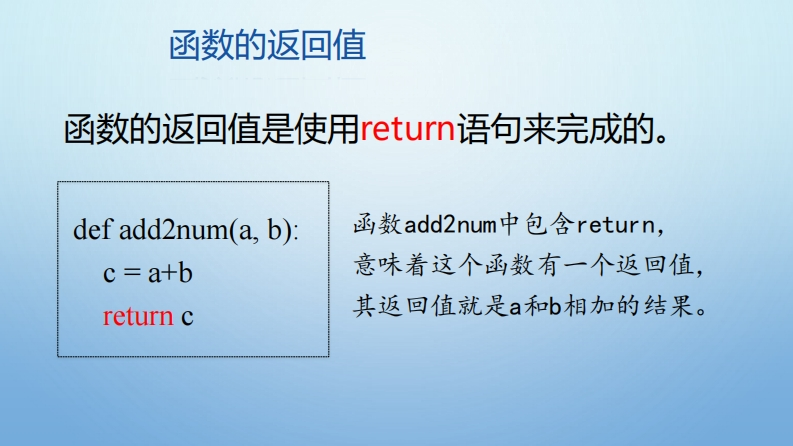 函数的返回值

函数的返回值是使用return语句来完成的。

def add2num(a, b):
    c = a+b
    return c

函数add2num中包含return，意味着这个函数有一个返回值，其返回值就是a和b相加的结果。